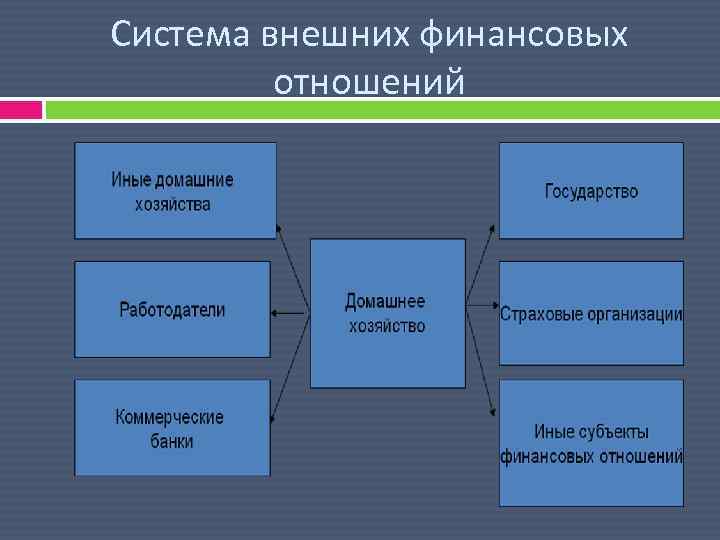 Система внешних финансовых отношений

Иные домашние хозяйства

Работодатели

Коммерческие банки

Домашнее хозяйство

Государство

Страховые организации

Иные субъекты финансовых отношений